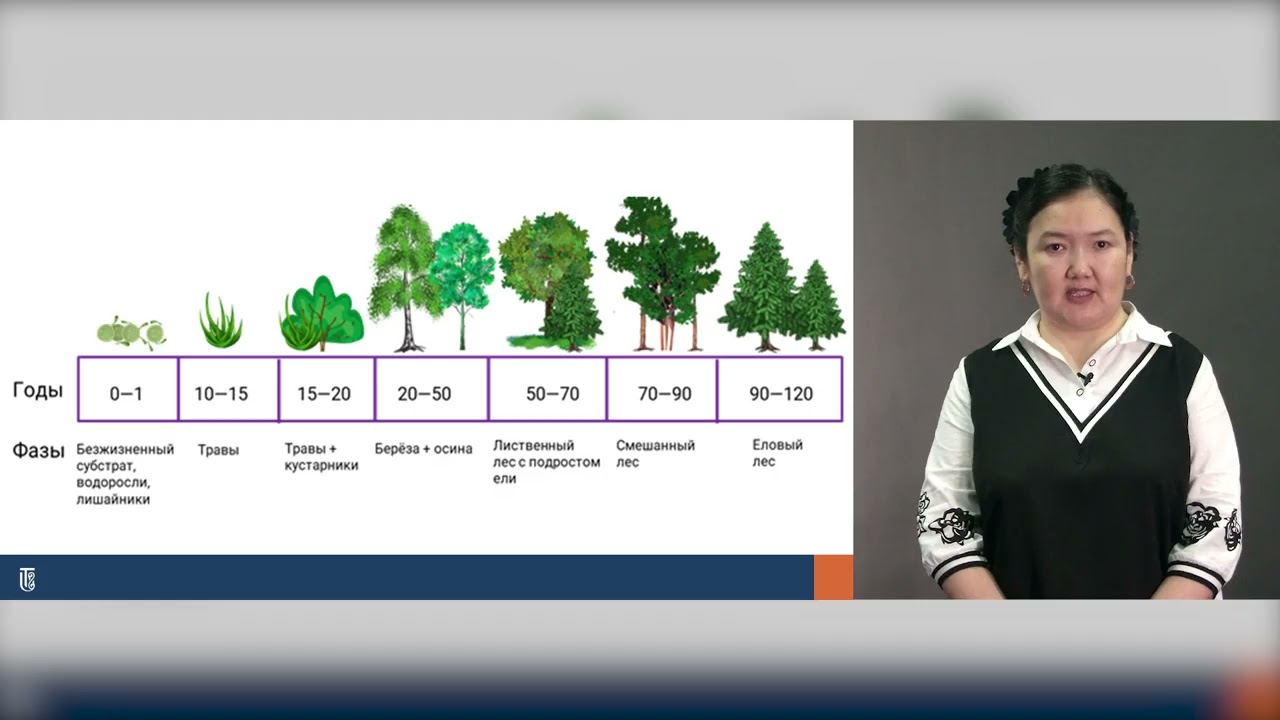 | Годы | 0–1 | 10–15 | 15–20 | 20–50 | 50–70 | 70–90 | 90–120 |
|---|---|---|---|---|---|---|---|
| Фазы | Безжизненный субстрат, водоросли, лишайники | Травы | Травы + кустарники | Берёза + осина | Лиственный лес с подростом ели | Смешанный лес | Еловый лес |